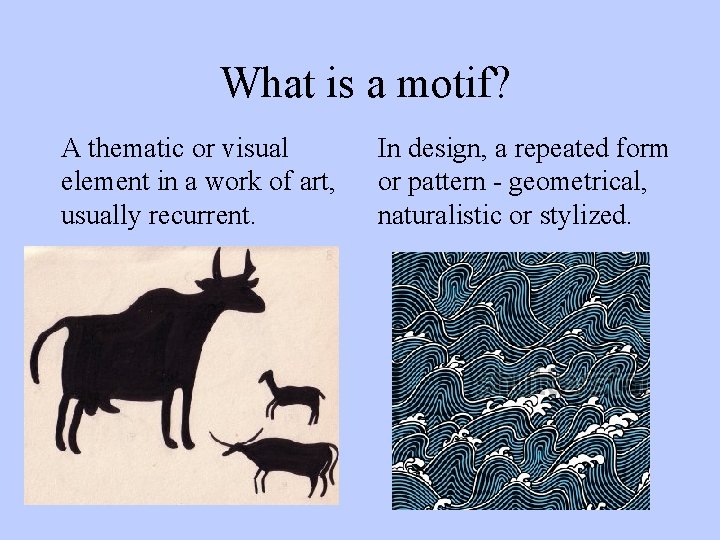 What is a motif?

A thematic or visual element in a work of art, usually recurrent.

In design, a repeated form or pattern - geometrical, naturalistic or stylized.